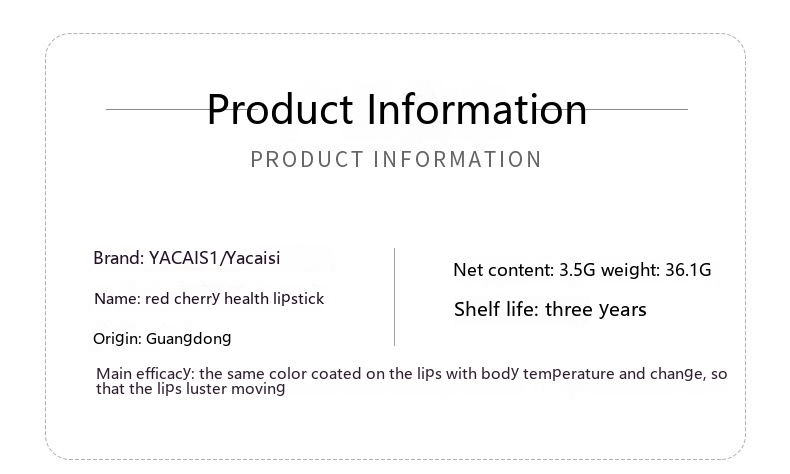 Product Information

PRODUCT INFORMATION

Brand: YACAIS1/Yacaisi

Name: red cherry health lipstick

Origin: Guangdong

Net content: 3.5G weight: 36.1G

Shelf life: three years

Main efficacy: the same color coated on the lips with body temperature and change, so that the lips luster moving